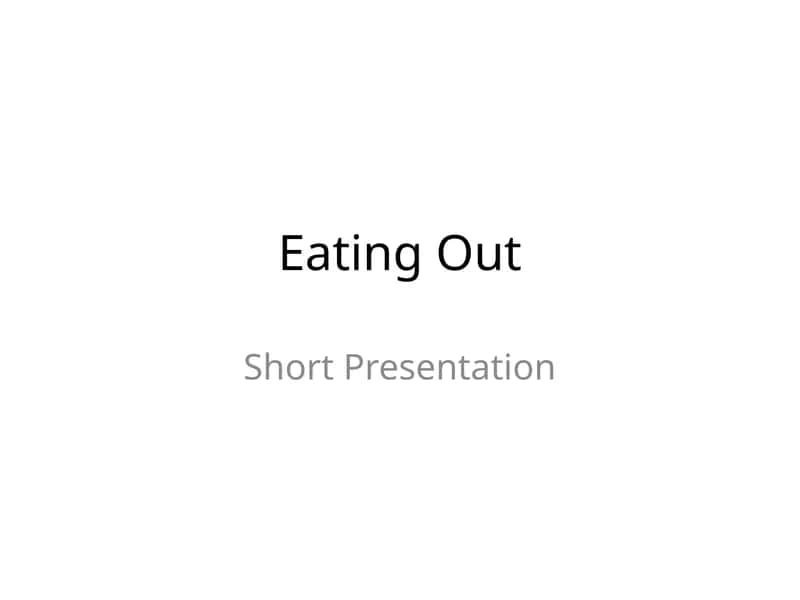 Eating Out

Short Presentation